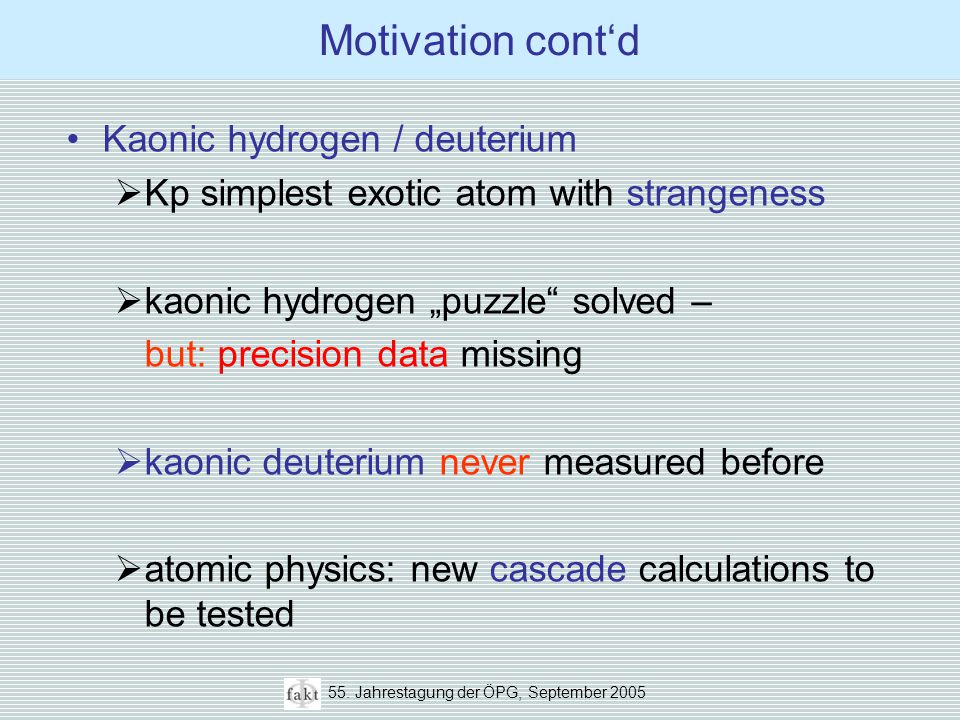 Motivation cont‘d

• Kaonic hydrogen / deuterium

➢ Kp simplest exotic atom with strangeness

➢ kaonic hydrogen „puzzle“ solved – but: precision data missing

➢ kaonic deuterium never measured before

➢ atomic physics: new cascade calculations to be tested

fakt 55. Jahrestagung der ÖPG, September 2005